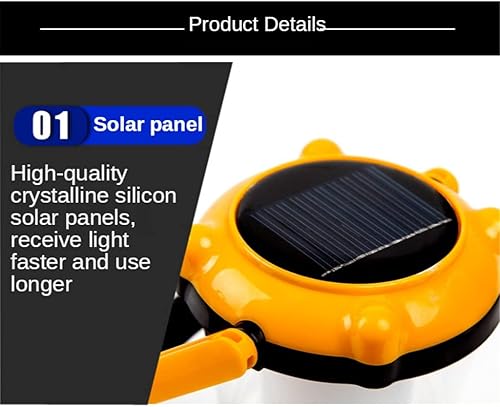 Product Details

01 Solar panel

High-quality crystalline silicon solar panels, receive light faster and use longer